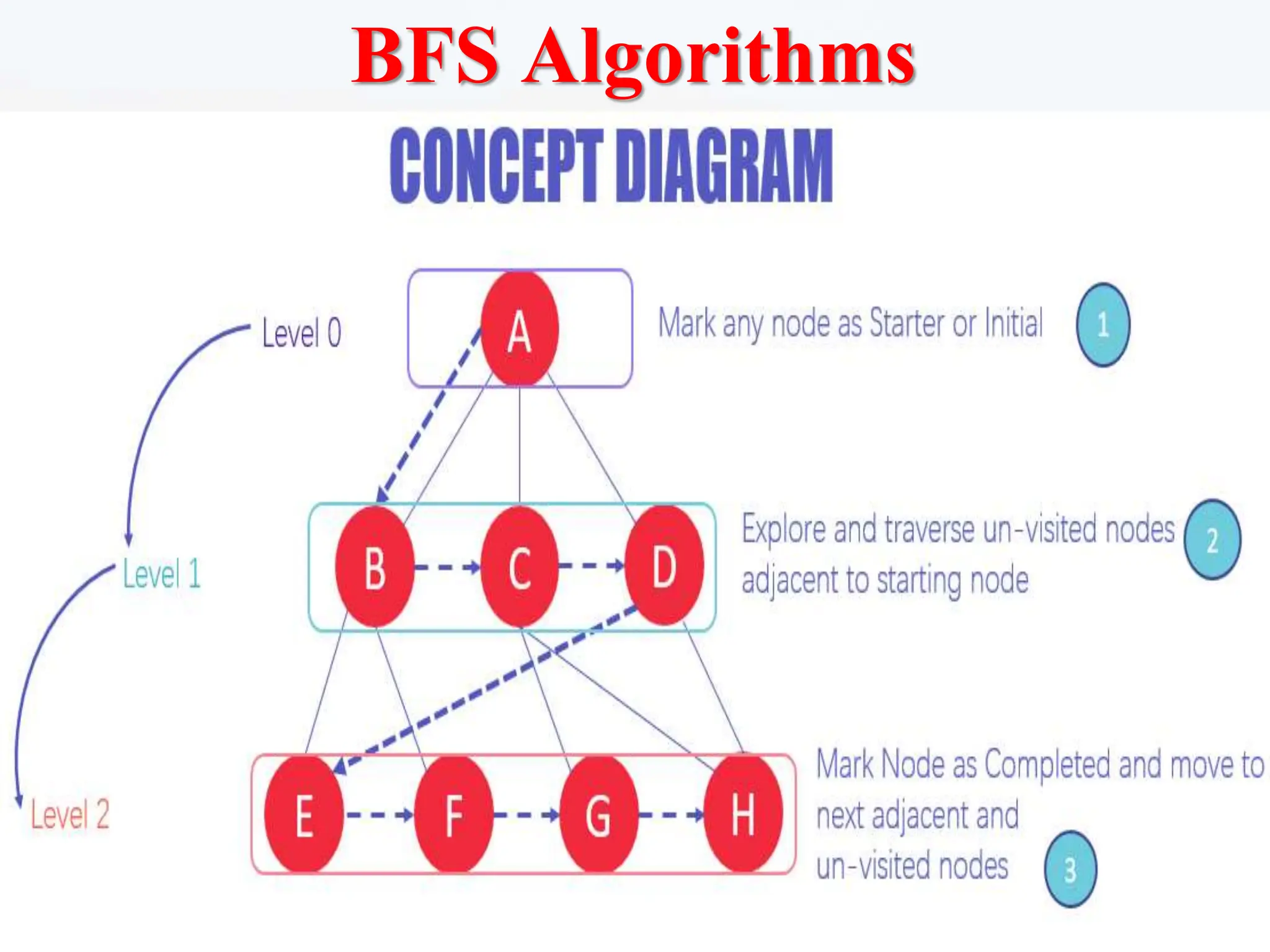 BFS Algorithms

CONCEPT DIAGRAM

Level 0

A

Mark any node as Starter or Initial

1

Level 1

B

C

D

Explore and traverse un-visited nodes adjacent to starting node

2

Level 2

E

F

G

H

Mark Node as Completed and move to next adjacent and un-visited nodes

3